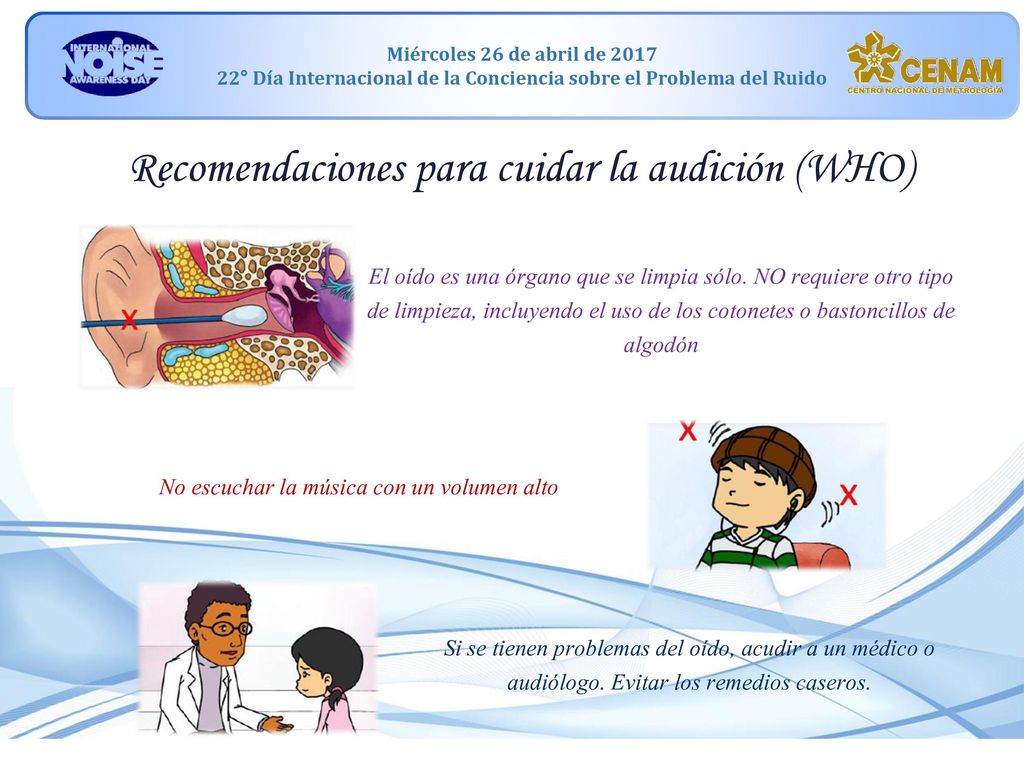 INTERNATIONAL NOISE AWARENESS DAY

Miércoles 26 de abril de 2017
22° Día Internacional de la Conciencia sobre el Problema del Ruido

CENAM
CENTRO NACIONAL DE METROLOGÍA

Recomendaciones para cuidar la audición (WHO)

El oído es una órgano que se limpia sólo. NO requiere otro tipo de limpieza, incluyendo el uso de los cotonetes o bastoncillos de algodón

No escuchar la música con un volumen alto

Si se tienen problemas del oído, acudir a un médico o audiólogo. Evitar los remedios caseros.